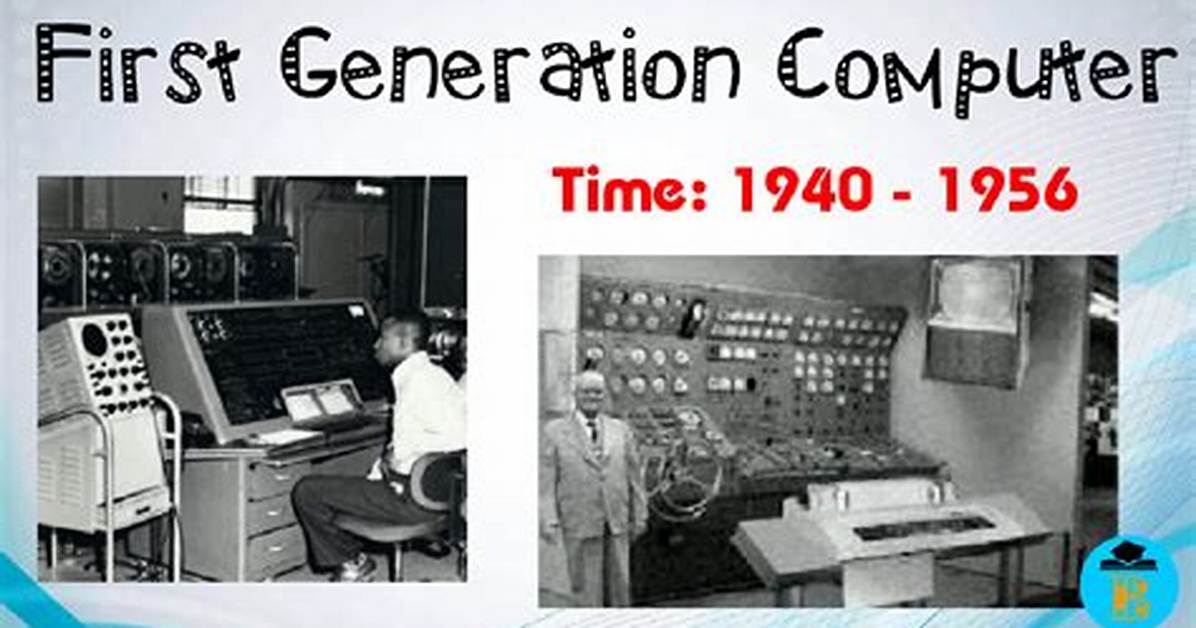 First Generation Computer

Time: 1940 - 1956